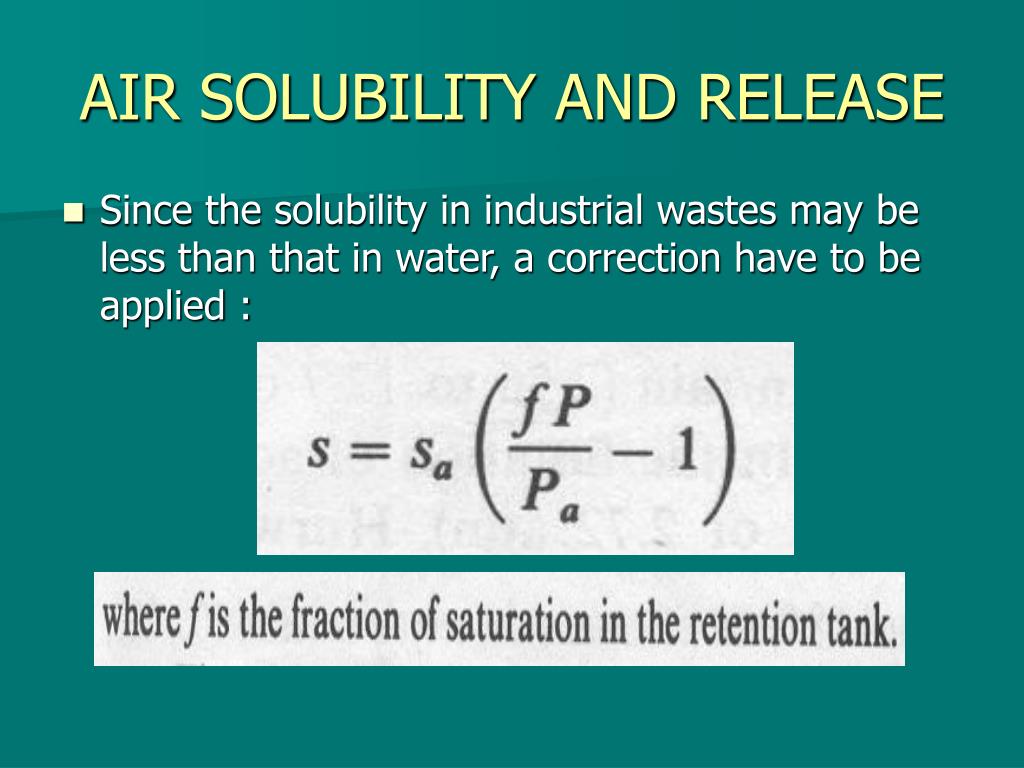 AIR SOLUBILITY AND RELEASE

Since the solubility in industrial wastes may be less than that in water, a correction have to be applied :

$s = s_a \left( \frac{fP}{P_a} - 1 \right)$

where $f$ is the fraction of saturation in the retention tank.